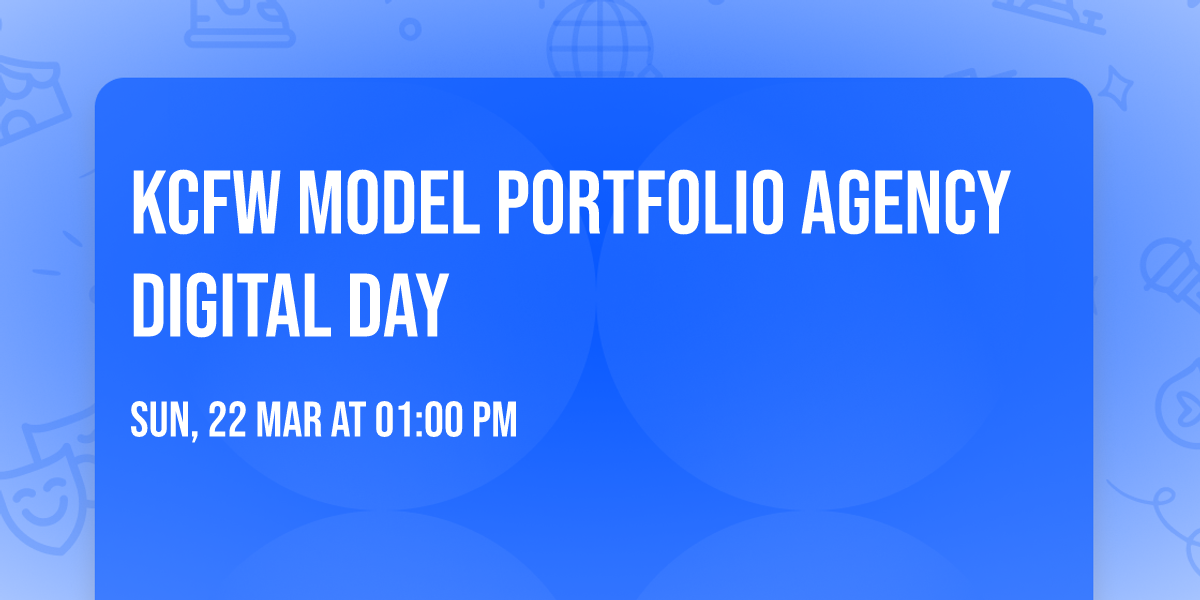 KCFW MODEL PORTFOLIO AGENCY DIGITAL DAY

SUN, 22 MAR AT 01:00 PM